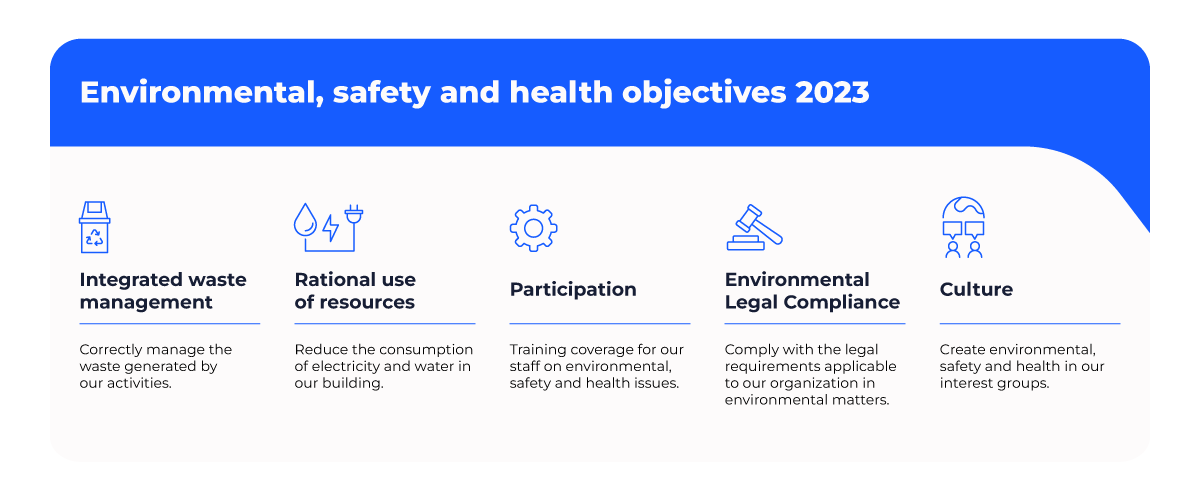 Environmental, safety and health objectives 2023

Integrated waste management

Correctly manage the waste generated by our activities.

Rational use of resources

Reduce the consumption of electricity and water in our building.

Participation

Training coverage for our staff on environmental, safety and health issues.

Environmental Legal Compliance

Comply with the legal requirements applicable to our organization in environmental matters.

Culture

Create environmental, safety and health in our interest groups.